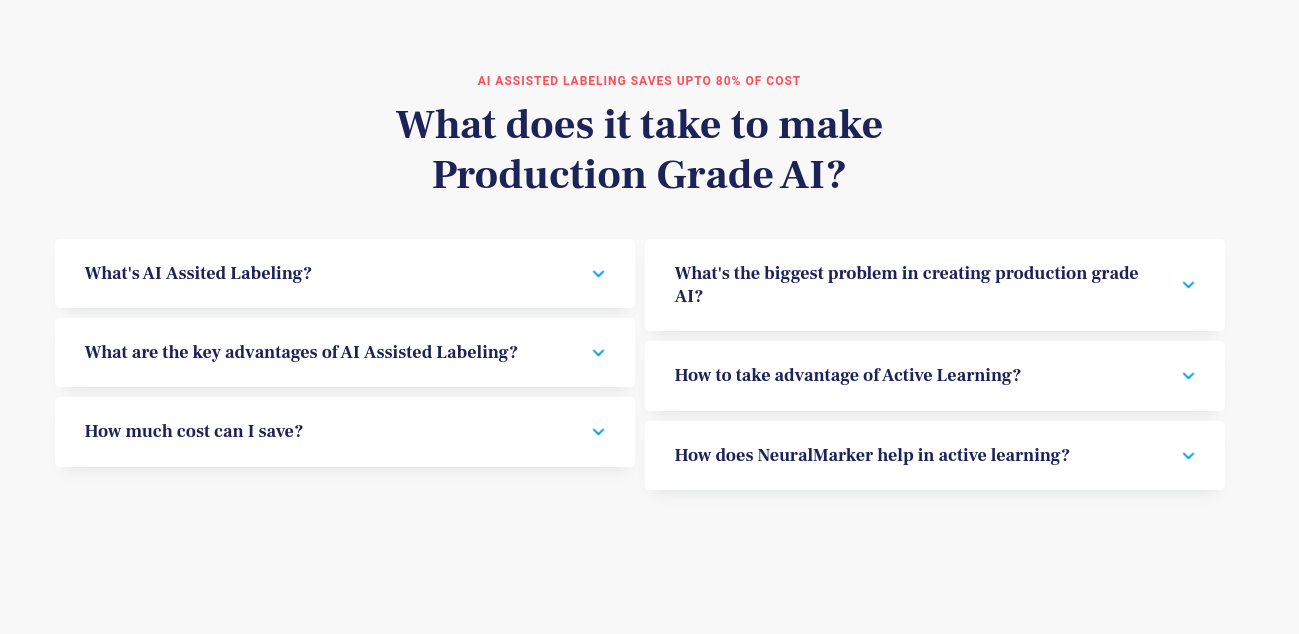 AI ASSISTED LABELING SAVES UPTO 80% OF COST

What does it take to make Production Grade AI?

What's AI Assited Labeling?

What are the key advantages of AI Assisted Labeling?

How much cost can I save?

What's the biggest problem in creating production grade AI?

How to take advantage of Active Learning?

How does NeuralMarker help in active learning?